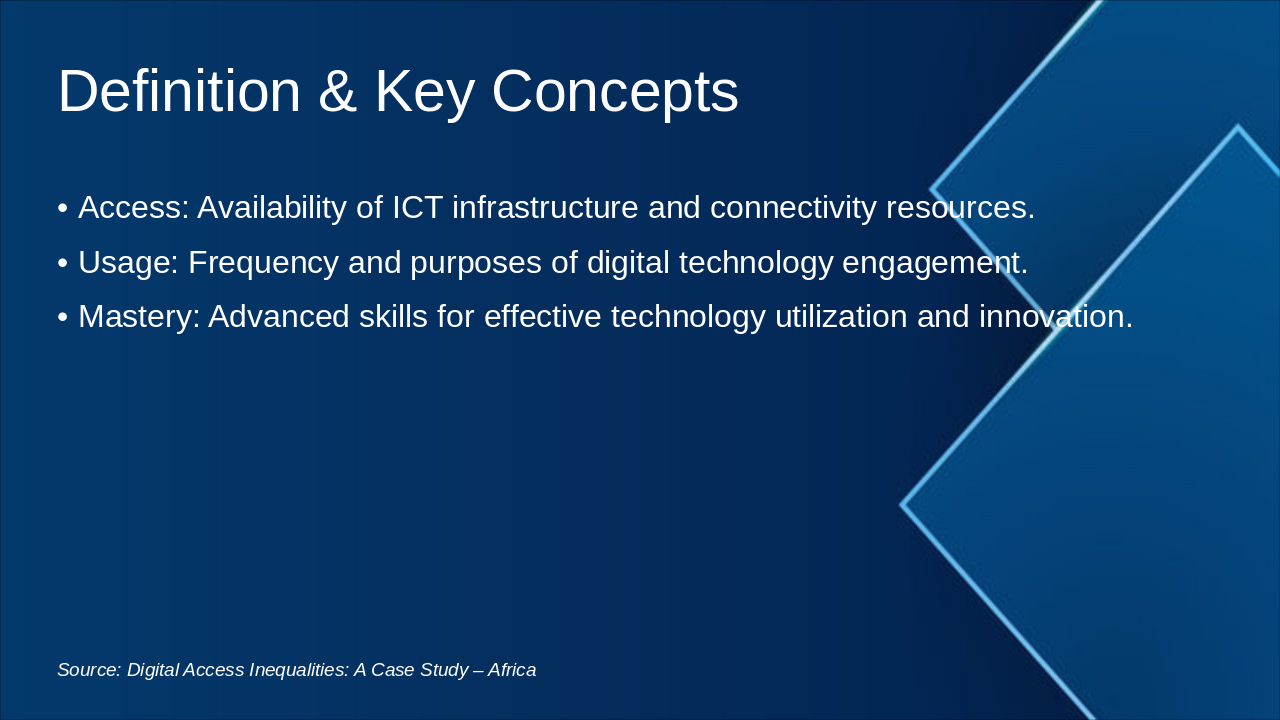 Definition & Key Concepts

• Access: Availability of ICT infrastructure and connectivity resources.

• Usage: Frequency and purposes of digital technology engagement.

• Mastery: Advanced skills for effective technology utilization and innovation.

Source: Digital Access Inequalities: A Case Study – Africa